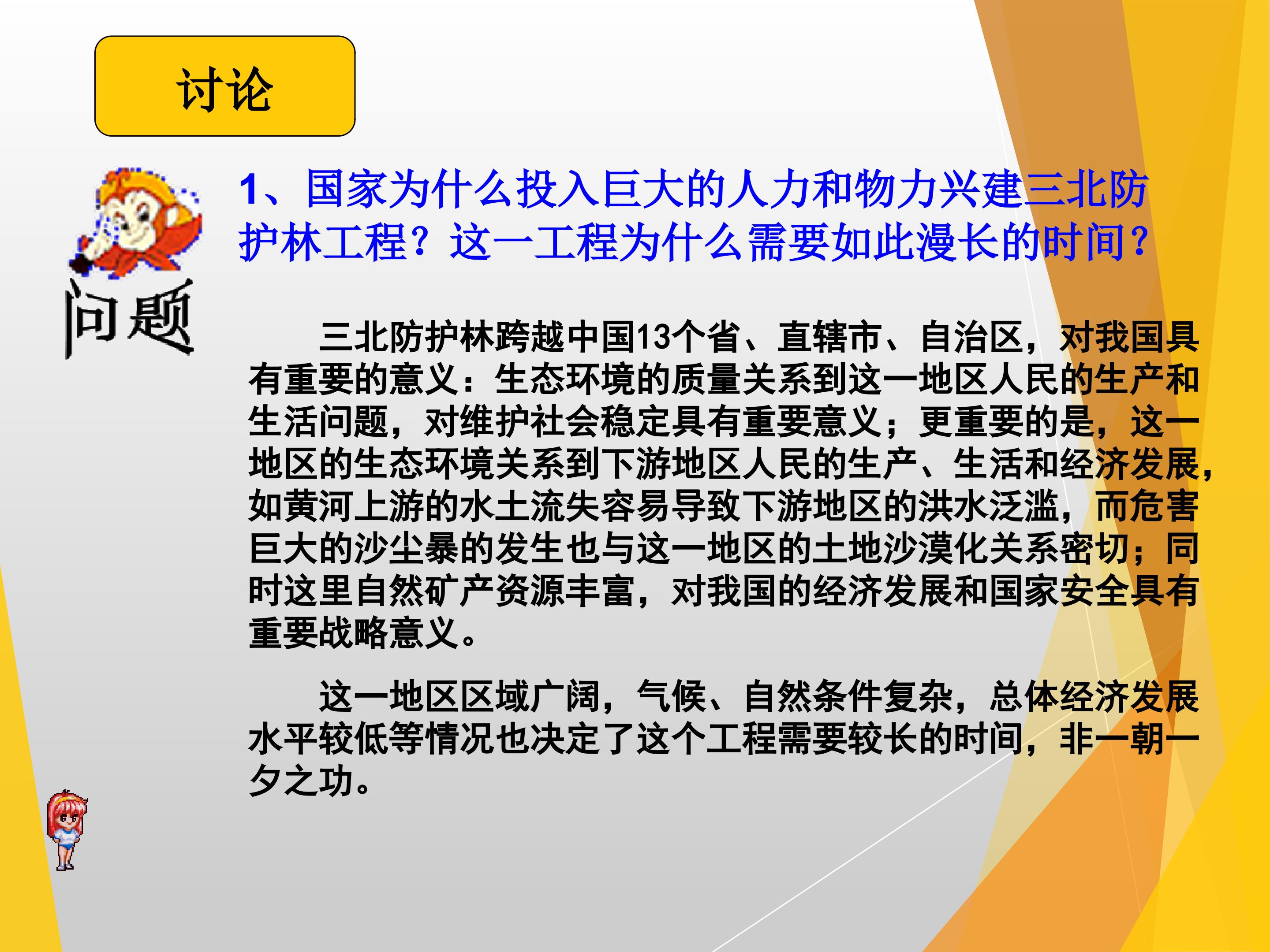 讨论

问题

1、国家为什么投入巨大的人力和物力兴建三北防护林工程？这一工程为什么需要如此漫长的时间？

三北防护林跨越中国13个省、直辖市、自治区，对我国具有重要的意义：生态环境的质量关系到这一地区人民的生产和生活问题，对维护社会稳定具有重要意义；更重要的是，这一地区的生态环境关系到下游地区人民的生产、生活和经济发展，如黄河上游的水土流失容易导致下游地区的洪水泛滥，而危害巨大的沙尘暴的发生也与这一地区的土地沙漠化关系密切；同时这里自然矿产资源丰富，对我国的经济发展和国家安全具有重要战略意义。

这一地区区域广阔，气候、自然条件复杂，总体经济发展水平较低等情况也决定了这个工程需要较长的时间，非一朝一夕之功。